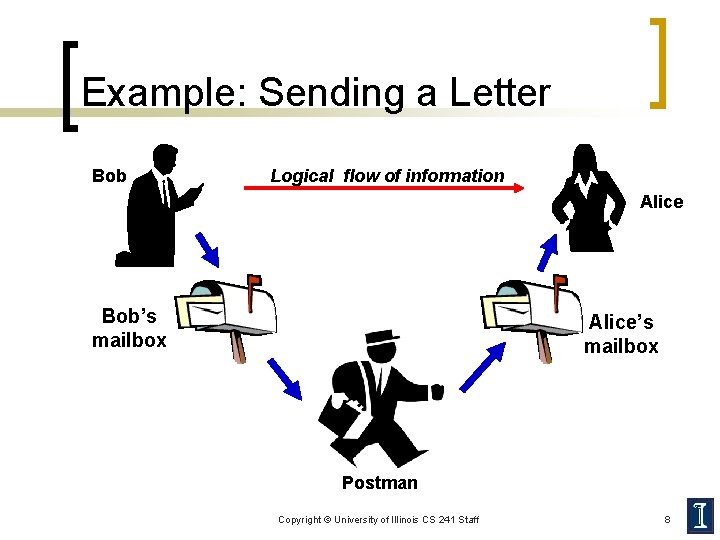 Example: Sending a Letter

Bob

Logical flow of information

Alice

Bob's mailbox

Alice's mailbox

Postman

Copyright © University of Illinois CS 241 Staff

8